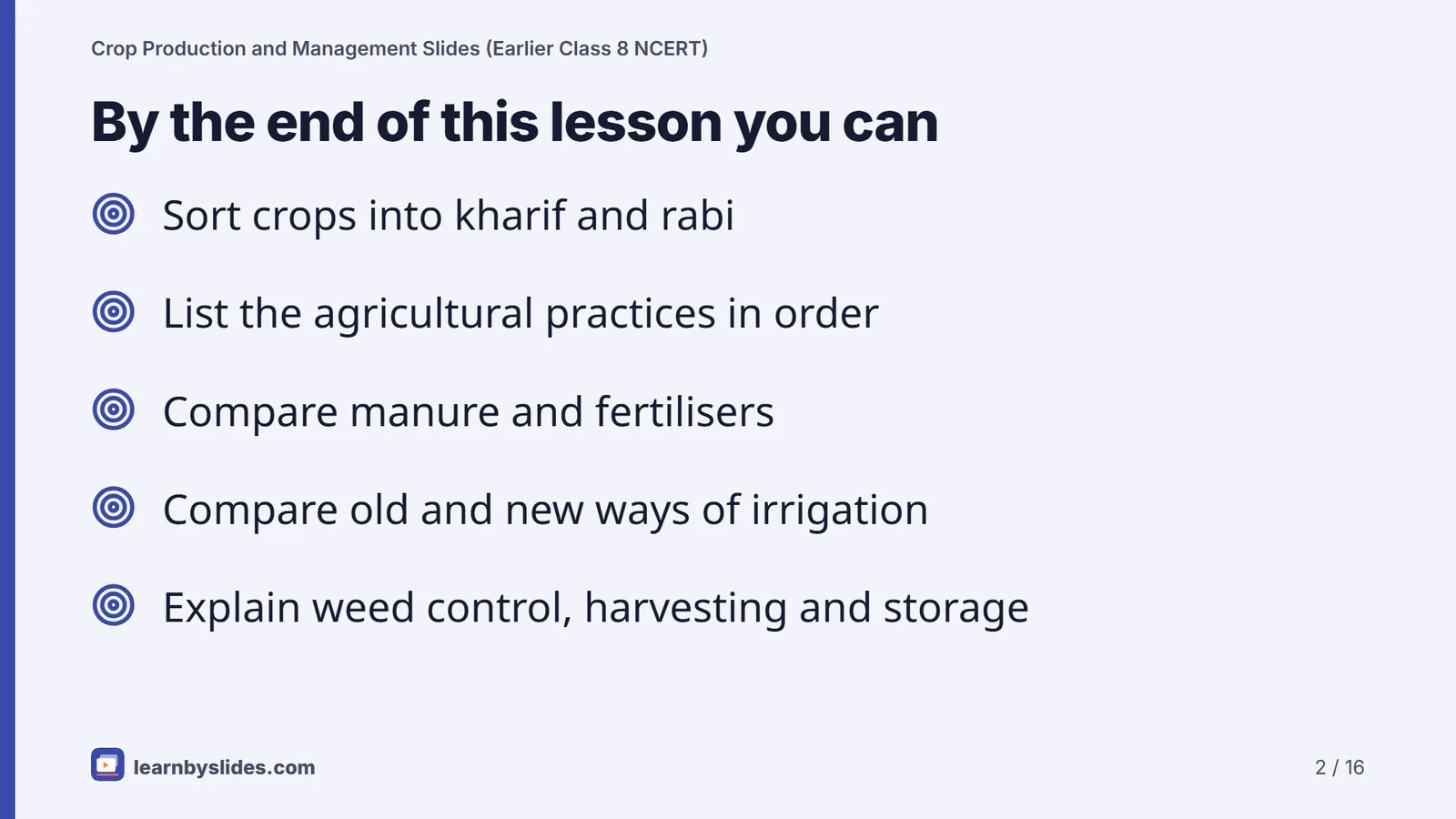 Crop Production and Management Slides (Earlier Class 8 NCERT)

By the end of this lesson you can

Sort crops into kharif and rabi

List the agricultural practices in order

Compare manure and fertilisers

Compare old and new ways of irrigation

Explain weed control, harvesting and storage

learnbyslides.com

2 / 16